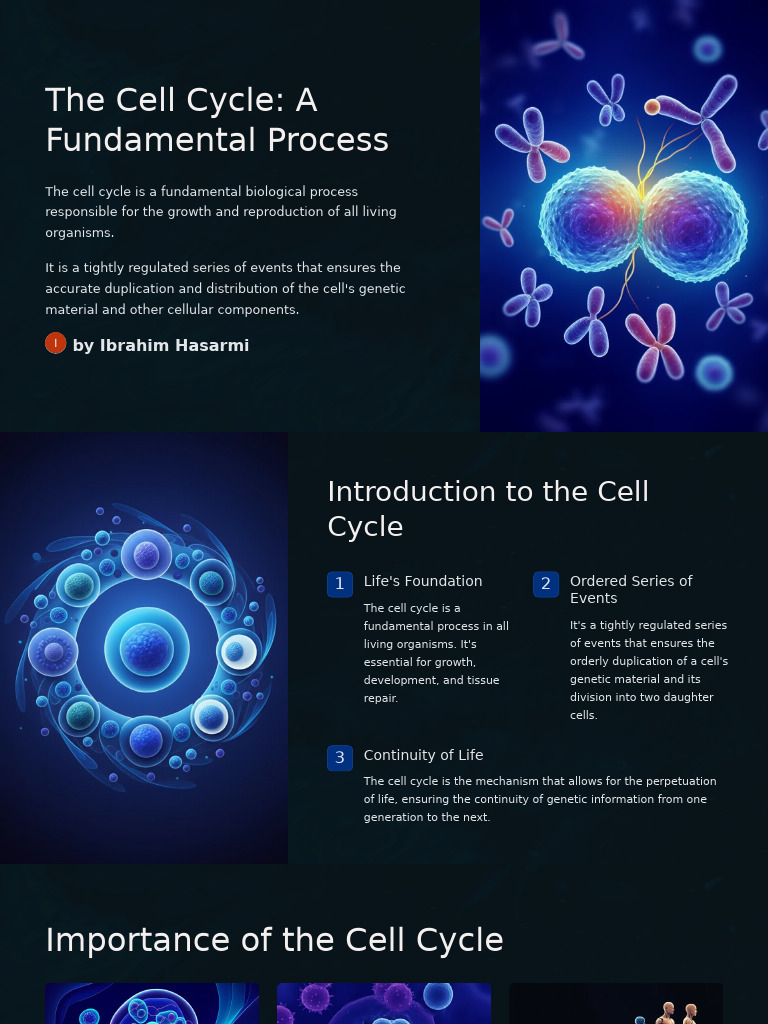 The Cell Cycle: A Fundamental Process

The cell cycle is a fundamental biological process responsible for the growth and reproduction of all living organisms.

It is a tightly regulated series of events that ensures the accurate duplication and distribution of the cell's genetic material and other cellular components.

I by Ibrahim Hasarmi

Introduction to the Cell Cycle

1 Life's Foundation

The cell cycle is a fundamental process in all living organisms. It's essential for growth, development, and tissue repair.

2 Ordered Series of Events

It's a tightly regulated series of events that ensures the orderly duplication of a cell's genetic material and its division into two daughter cells.

3 Continuity of Life

The cell cycle is the mechanism that allows for the perpetuation of life, ensuring the continuity of genetic information from one generation to the next.

Importance of the Cell Cycle